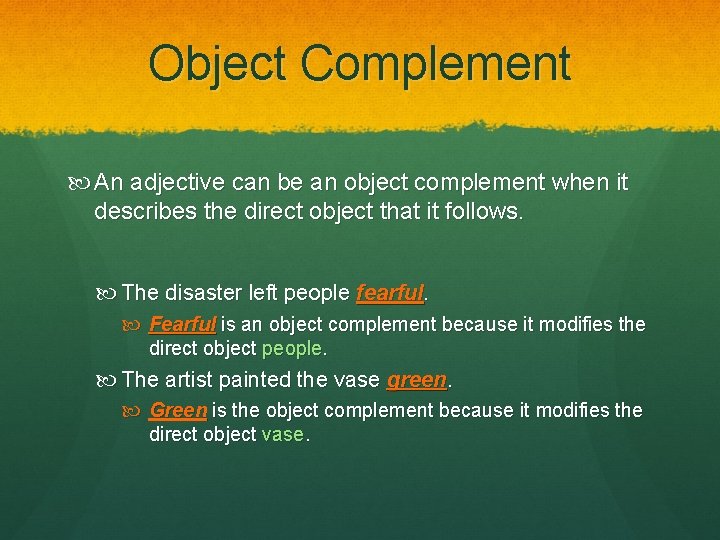 Object Complement

An adjective can be an object complement when it describes the direct object that it follows.

The disaster left people fearful.

Fearful is an object complement because it modifies the direct object people.

The artist painted the vase green.

Green is the object complement because it modifies the direct object vase.